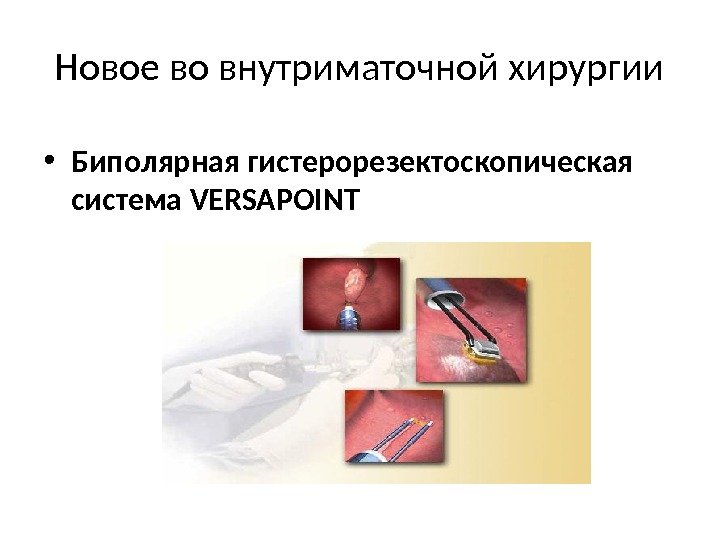 Новое во внутриматочной хирургии

• Биполярная гистерорезектоскопическая система VERSAPOINT